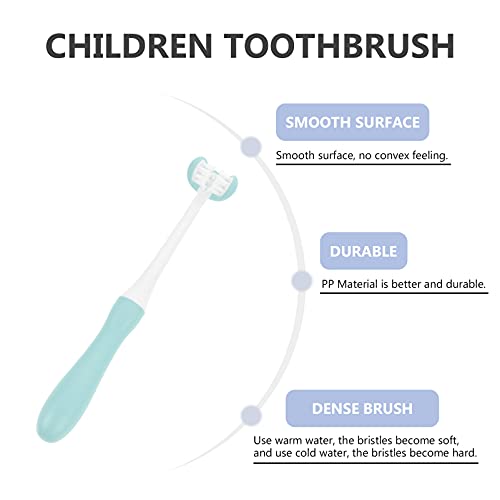 CHILDREN TOOTHBRUSH

SMOOTH SURFACE

Smooth surface, no convex feeling.

DURABLE

PP Material is better and durable.

DENSE BRUSH

Use warm water, the bristles become soft, and use cold water, the bristles become hard.